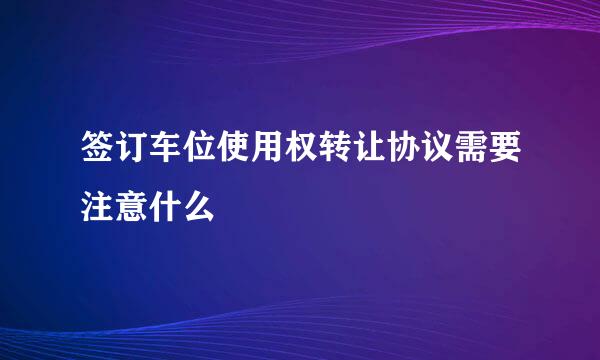 签订车位使用权转让协议需要注意什么